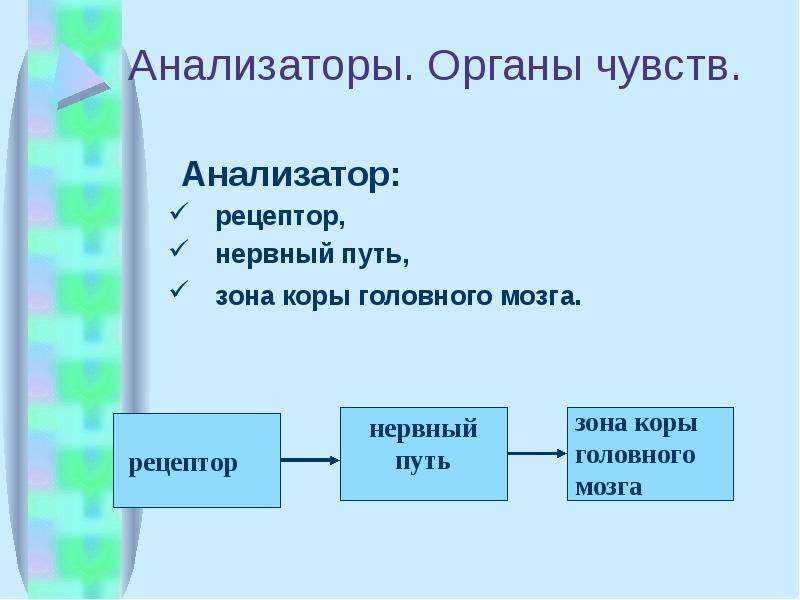 Анализаторы. Органы чувств.

Анализатор:

✓ рецептор,
✓ нервный путь,
✓ зона коры головного мозга.

рецептор

нервный путь

зона коры головного мозга